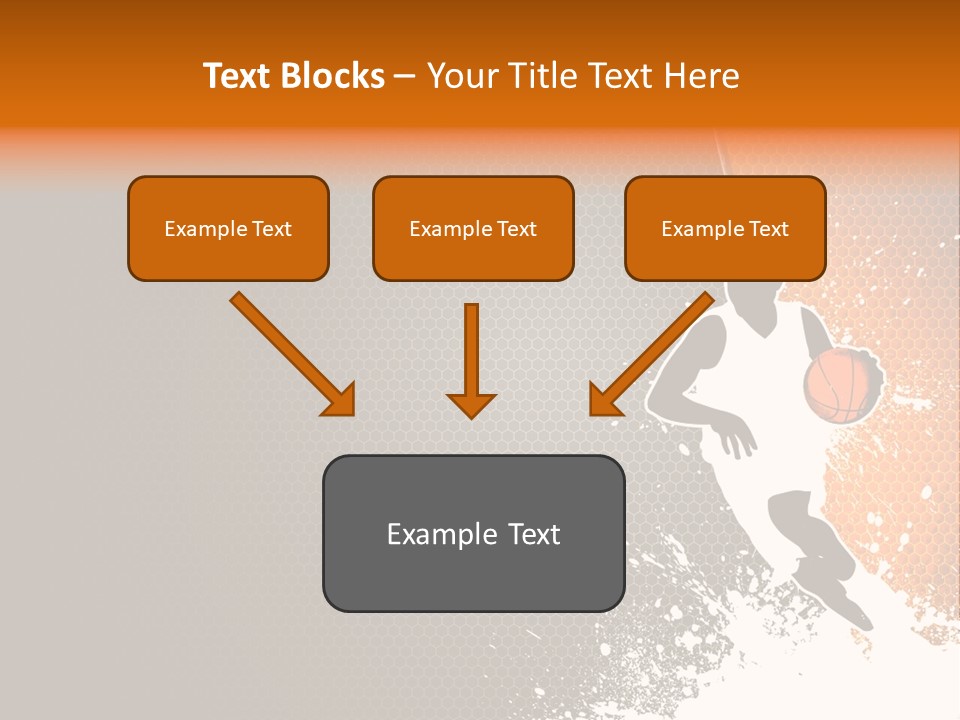 Text Blocks – Your Title Text Here

Example Text

Example Text

Example Text

Example Text